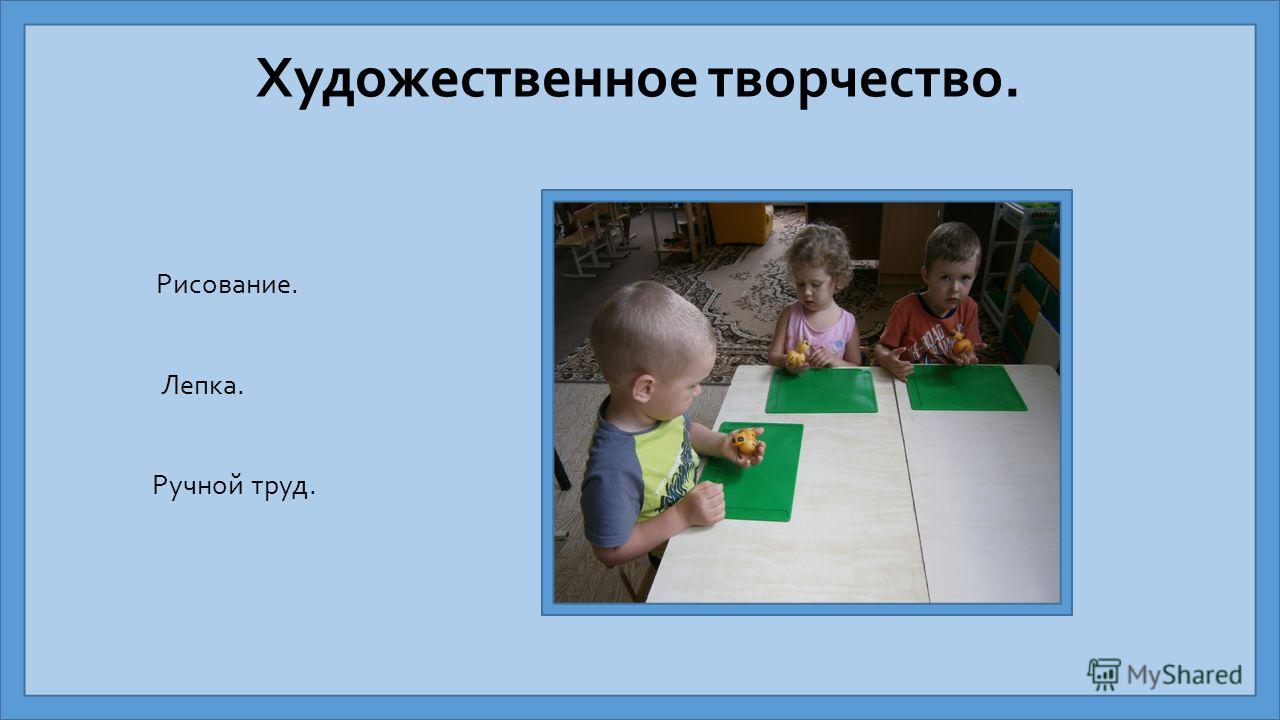 Художественное творчество.

Рисование.

Лепка.

Ручной труд.

MyShared